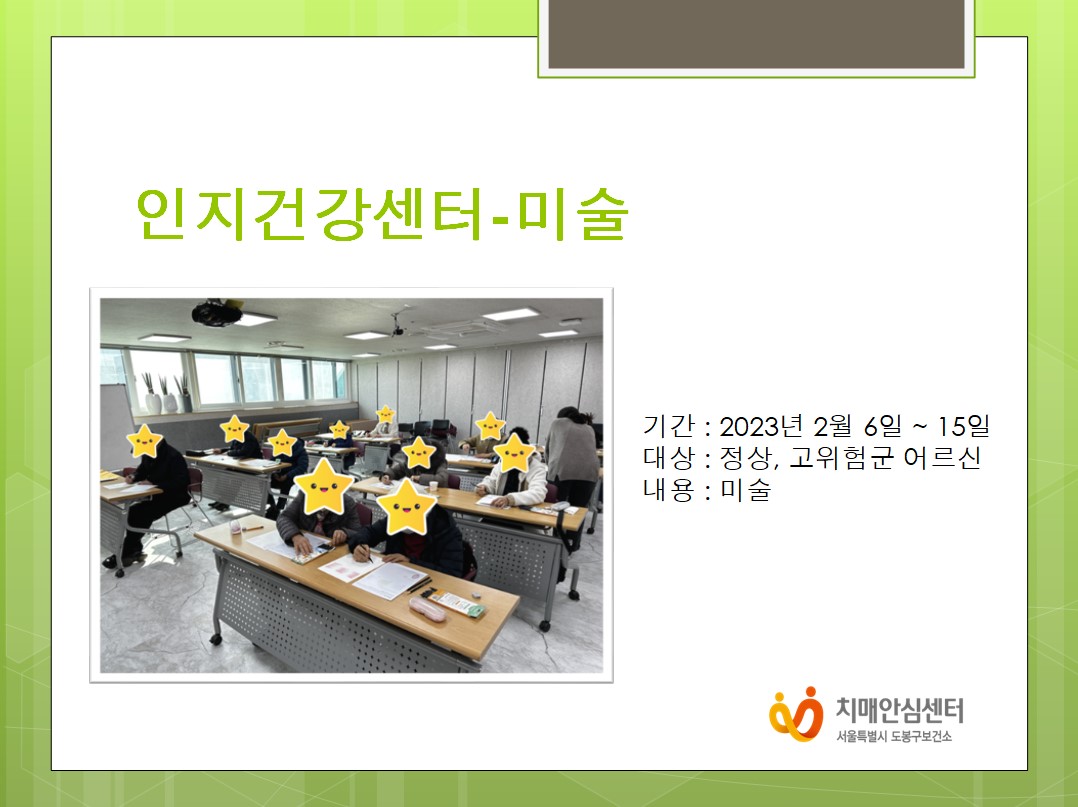 인지건강센터-미술

기간 : 2023년 2월 6일 ~ 15일
대상 : 정상, 고위험군 어르신
내용 : 미술

치매안심센터
서울특별시 도봉구보건소